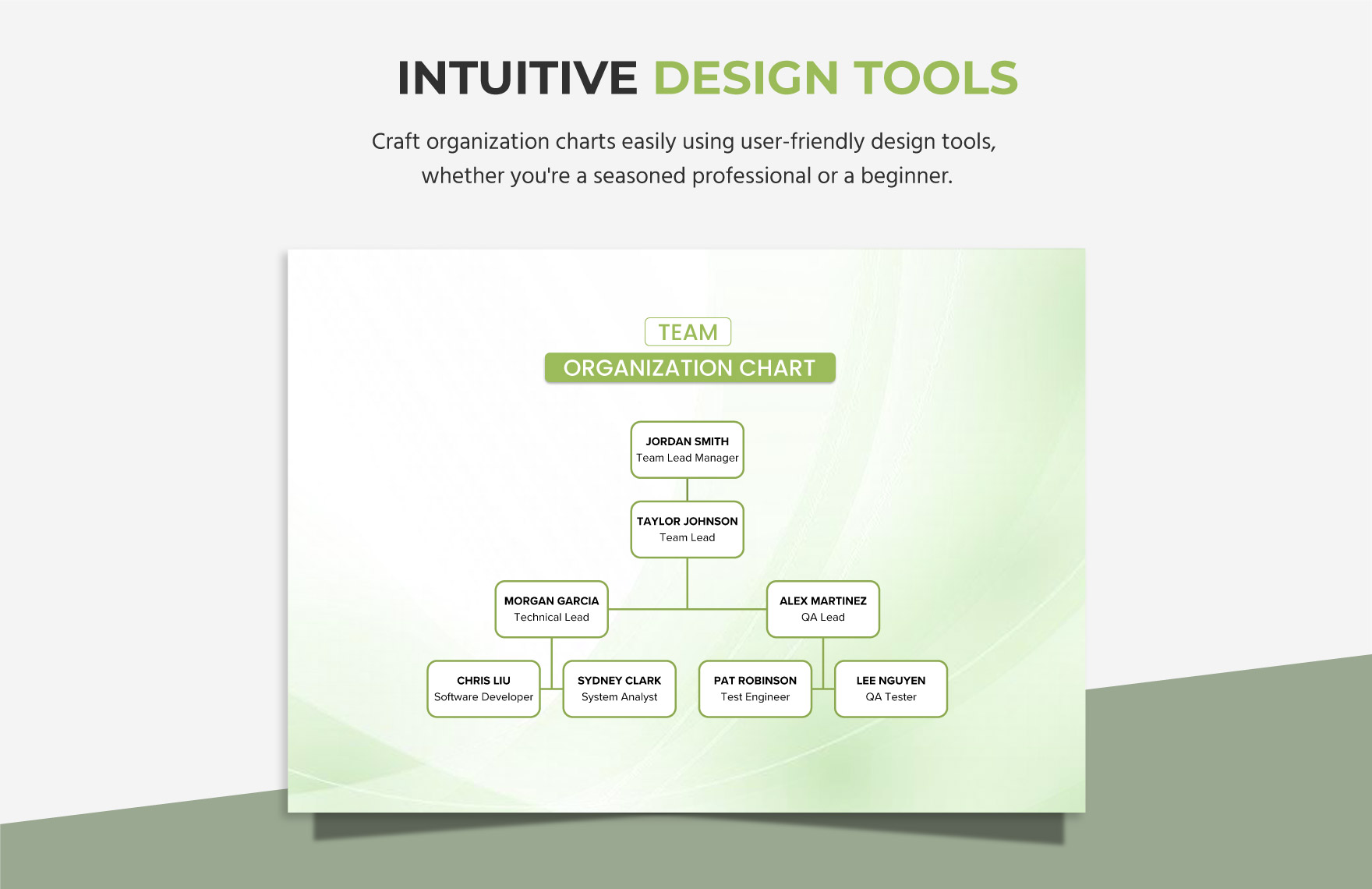 INTUITIVE DESIGN TOOLS

Craft organization charts easily using user-friendly design tools, whether you're a seasoned professional or a beginner.

TEAM
ORGANIZATION CHART

JORDAN SMITH
Team Lead Manager

TAYLOR JOHNSON
Team Lead

MORGAN GARCIA
Technical Lead

ALEX MARTINEZ
QA Lead

CHRIS LIU
Software Developer

SYDNEY CLARK
System Analyst

PAT ROBINSON
Test Engineer

LEE NGUYEN
QA Tester